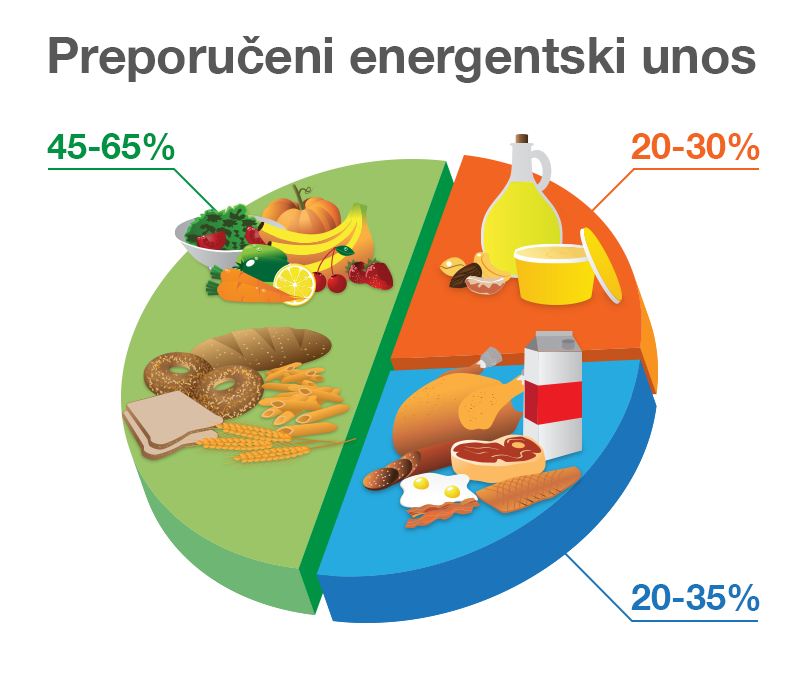 Preporučeni energentski unos

45-65%

20-30%

20-35%